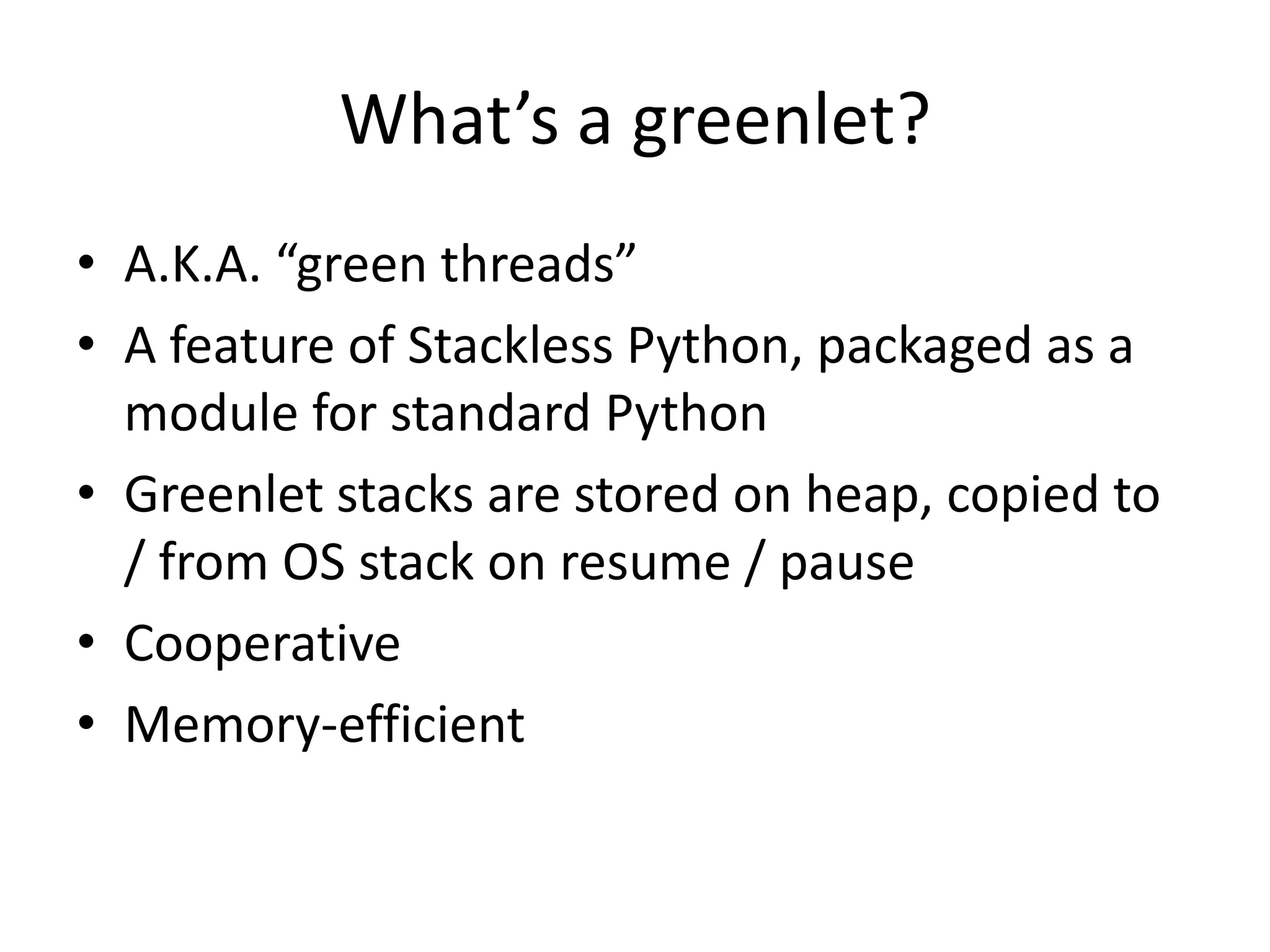 What’s a greenlet?

• A.K.A. “green threads”
• A feature of Stackless Python, packaged as a module for standard Python
• Greenlet stacks are stored on heap, copied to / from OS stack on resume / pause
• Cooperative
• Memory-efficient